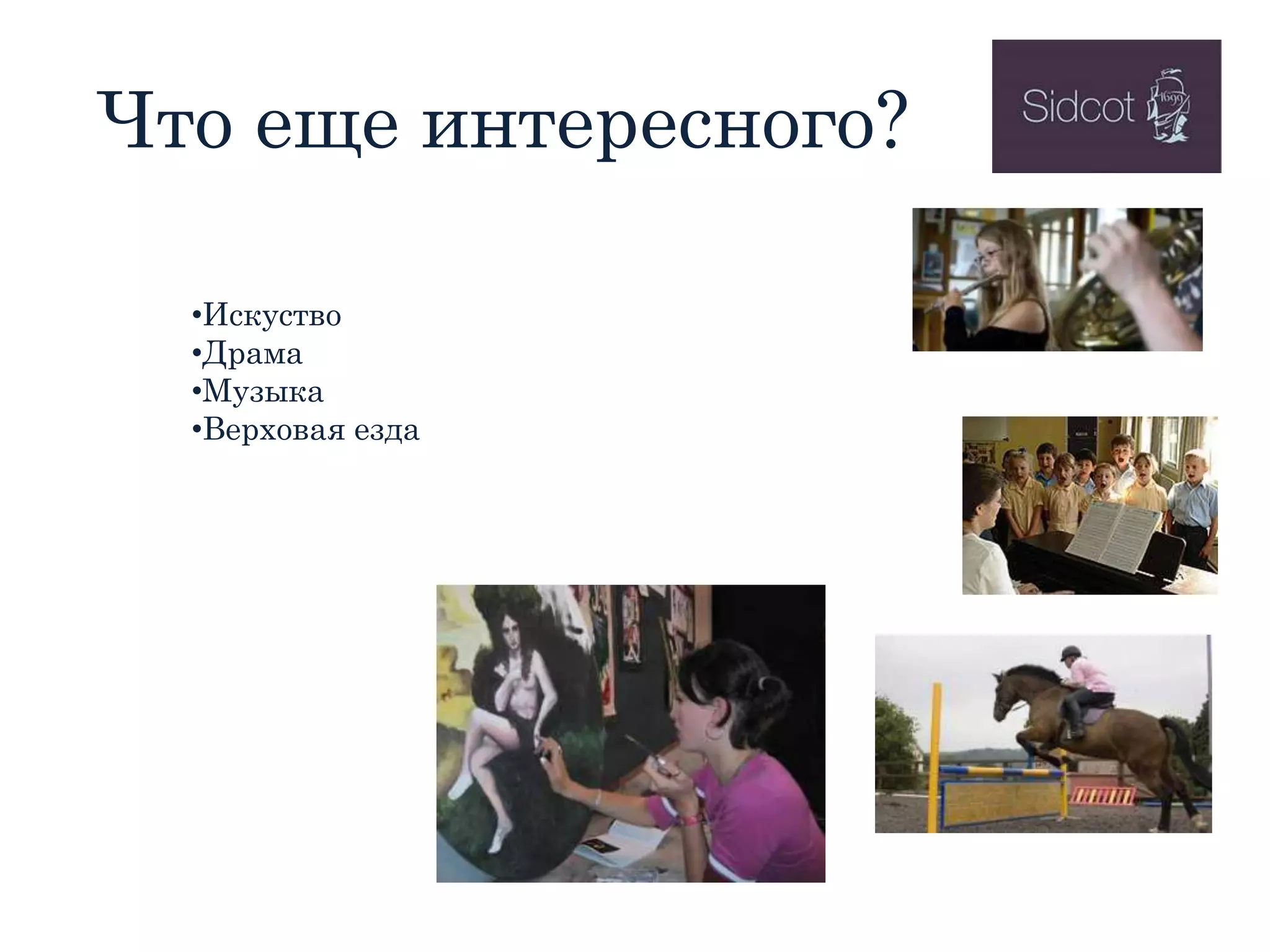 Что еще интересного?

Sidcot 1699

•Искуство
•Драма
•Музыка
•Верховая езда